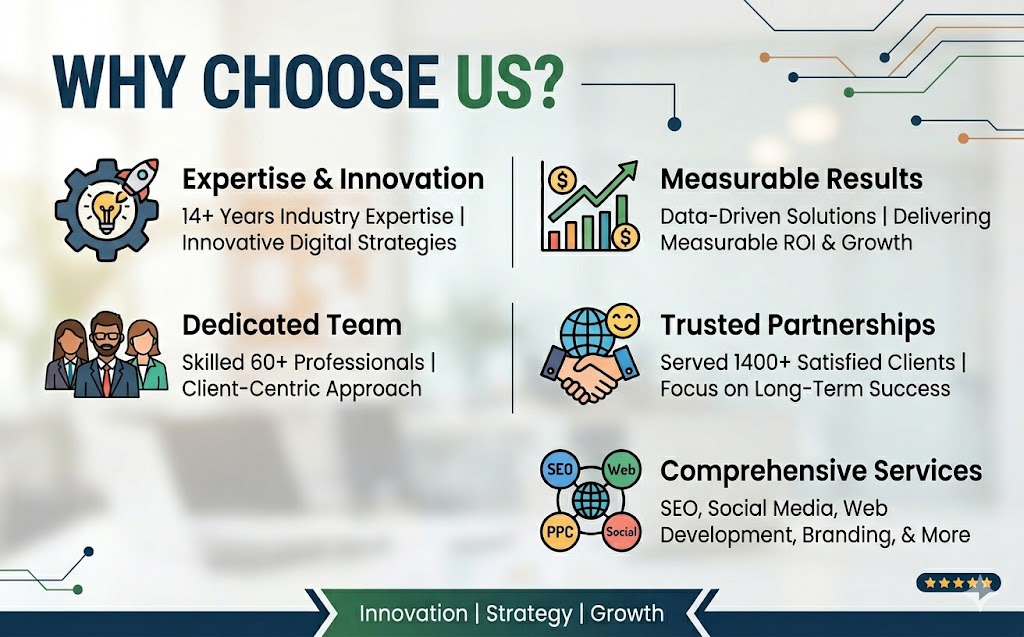 WHY CHOOSE US?

Expertise & Innovation
14+ Years Industry Expertise | Innovative Digital Strategies

Dedicated Team
Skilled 60+ Professionals | Client-Centric Approach

Measurable Results
Data-Driven Solutions | Delivering Measurable ROI & Growth

Trusted Partnerships
Served 1400+ Satisfied Clients | Focus on Long-Term Success

SEO
Web
PPC
Social

Comprehensive Services
SEO, Social Media, Web Development, Branding, & More

Innovation | Strategy | Growth